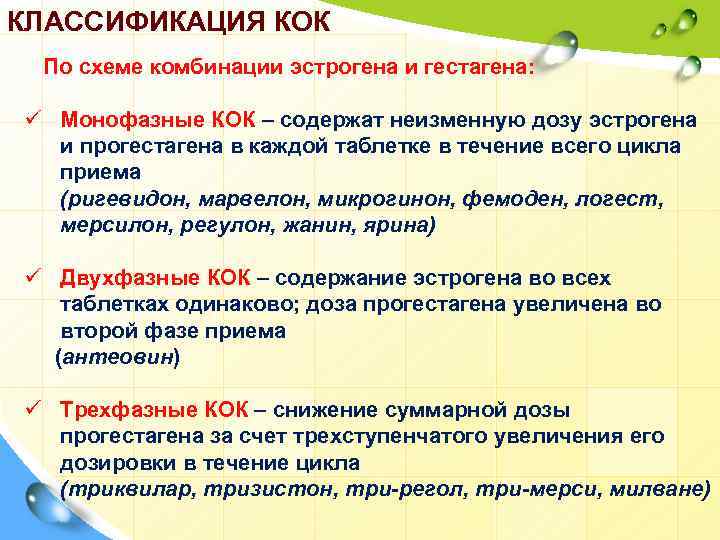 КЛАССИФИКАЦИЯ КОК

По схеме комбинации эстрогена и гестагена:

✓ Монофазные КОК – содержат неизменную дозу эстрогена и прогестагена в каждой таблетке в течение всего цикла приема (ригевидон, марвелон, микрогинон, фемоден, логест, мерсилон, регулон, жанин, ярина)

✓ Двухфазные КОК – содержание эстрогена во всех таблетках одинаково; доза прогестагена увеличена во второй фазе приема (антеовин)

✓ Трехфазные КОК – снижение суммарной дозы прогестагена за счет трехступенчатого увеличения его дозировки в течение цикла (триквилар, тризистон, три-регол, три-мерси, милване)